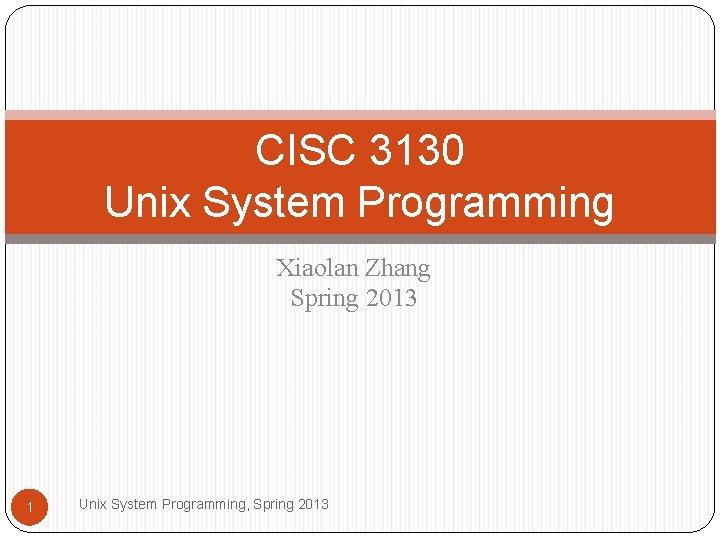 CISC 3130
Unix System Programming

Xiaolan Zhang
Spring 2013

1

Unix System Programming, Spring 2013